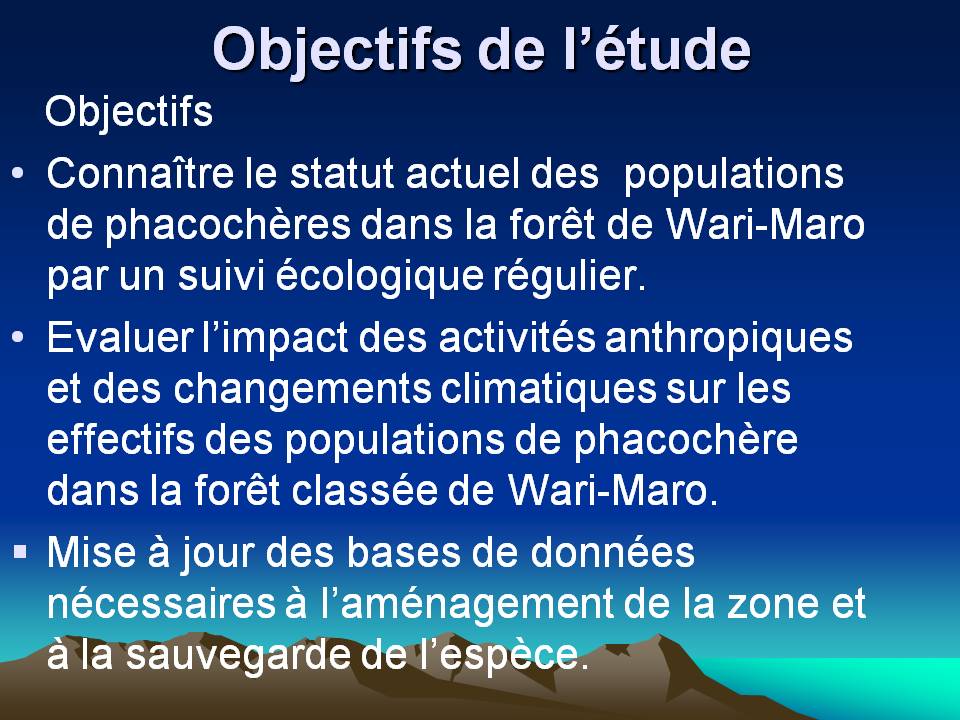 Objectifs de l’étude

Objectifs

• Connaître le statut actuel des populations de phacochères dans la forêt de Wari-Maro par un suivi écologique régulier.

• Evaluer l’impact des activités anthropiques et des changements climatiques sur les effectifs des populations de phacochère dans la forêt classée de Wari-Maro.

▪ Mise à jour des bases de données nécessaires à l’aménagement de la zone et à la sauvegarde de l’espèce.